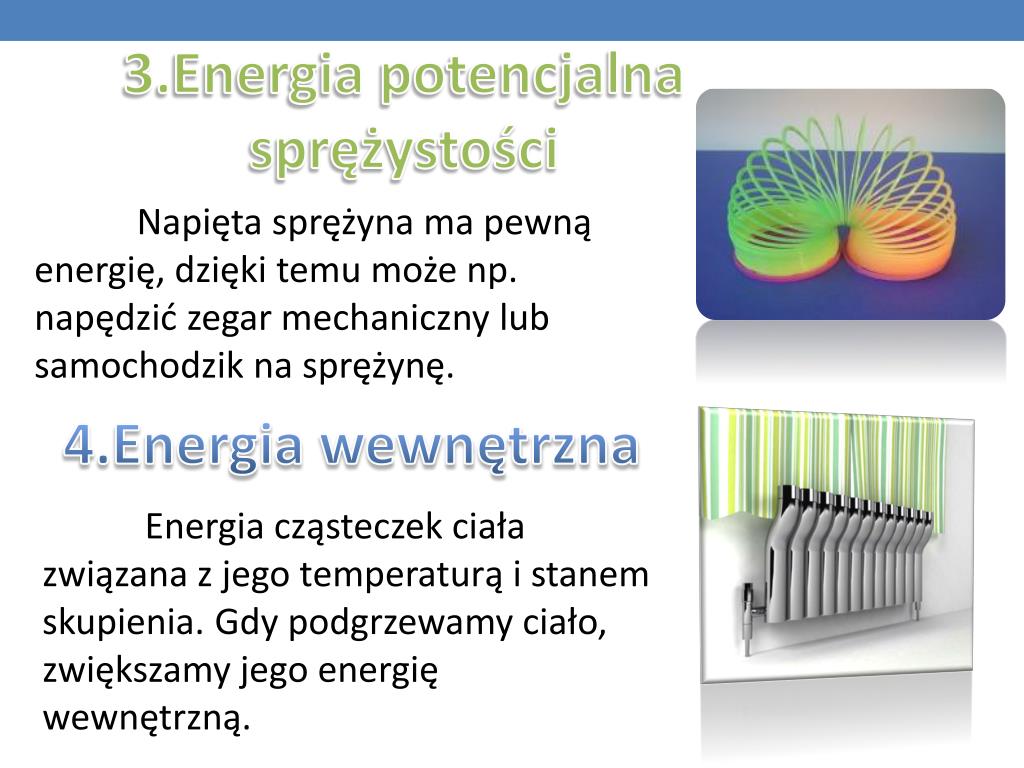 3.Energia potencjalna sprężystości

Napięta sprężyna ma pewną energię, dzięki temu może np. napędzić zegar mechaniczny lub samochodzik na sprężynę.

4.Energia wewnętrzna

Energia cząsteczek ciała związana z jego temperaturą i stanem skupienia. Gdy podgrzewamy ciało, zwiększamy jego energię wewnętrzną.